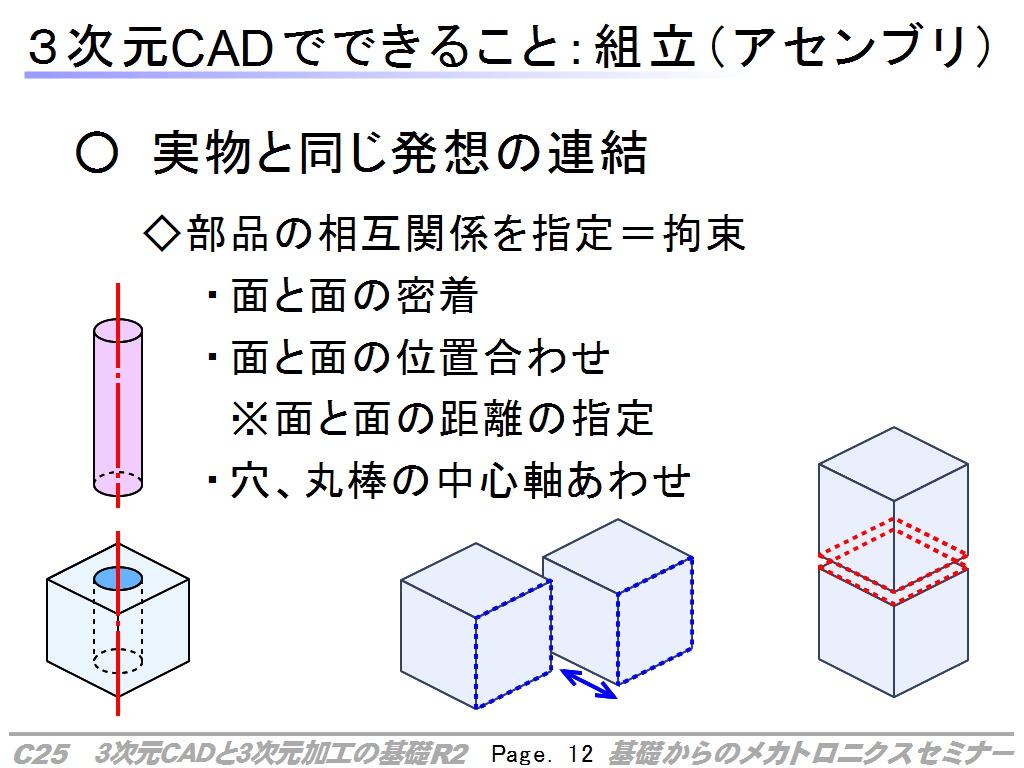 ３次元CADでできること：組立（アセンブリ）

○　実物と同じ発想の連結

◇部品の相互関係を指定＝拘束

・面と面の密着

・面と面の位置合わせ

※面と面の距離の指定

・穴、丸棒の中心軸あわせ

C25　3次元CADと3次元加工の基礎R2　Page. 12　基礎からのメカトロニクスセミナー